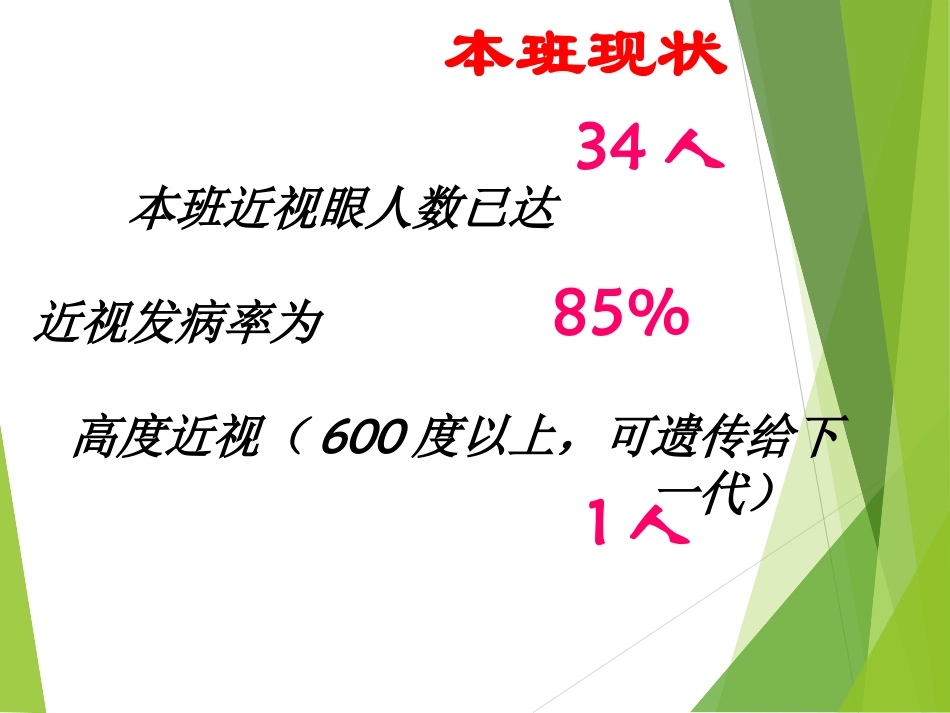 本班现状

34人

本班近视眼人数已达

近视发病率为　85%

高度近视（600度以上，可遗传给下一代）

1人